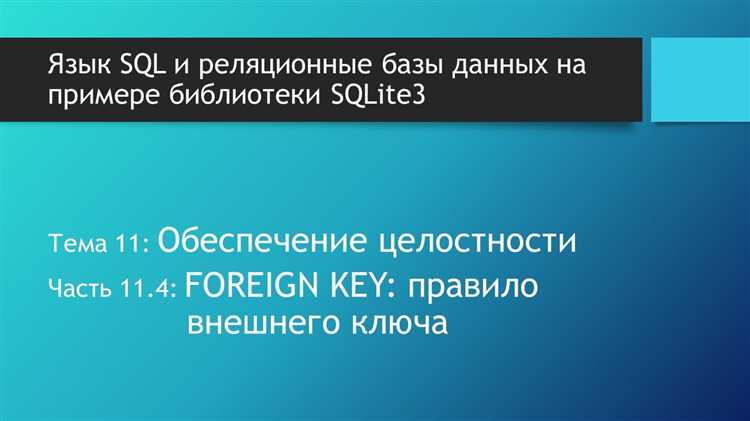 Язык SQL и реляционные базы данных на примере библиотеки SQLite3

Тема 11: Обеспечение целостности
Часть 11.4: FOREIGN KEY: правило внешнего ключа